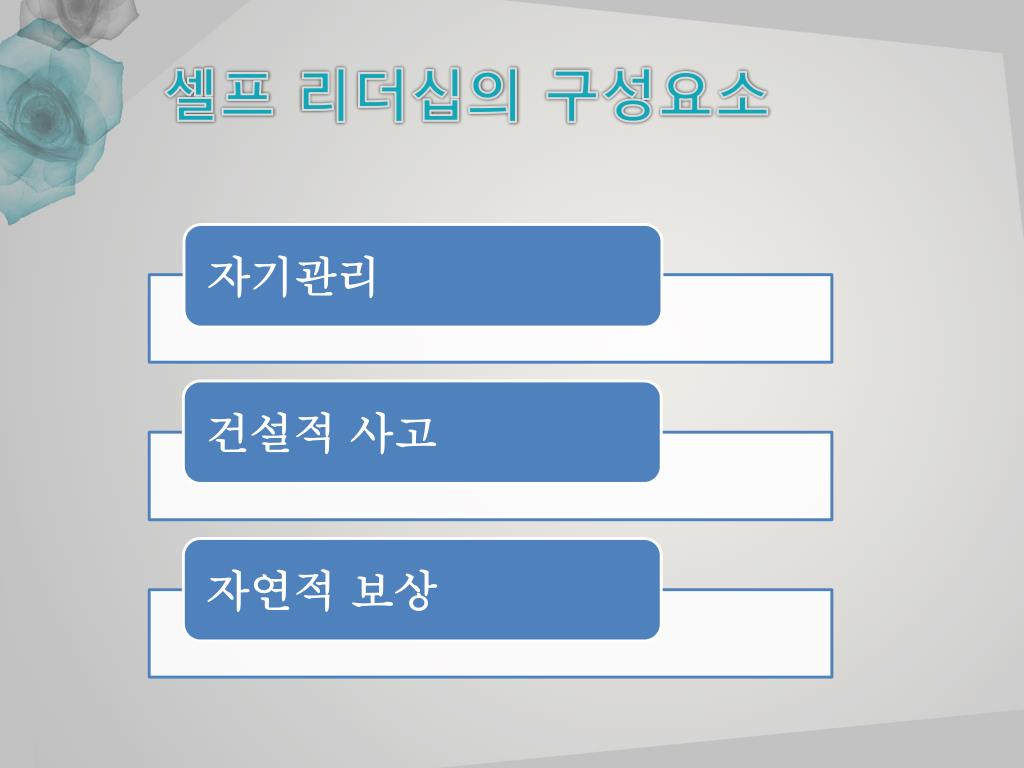 셀프 리더십의 구성요소

자기관리

건설적 사고

자연적 보상